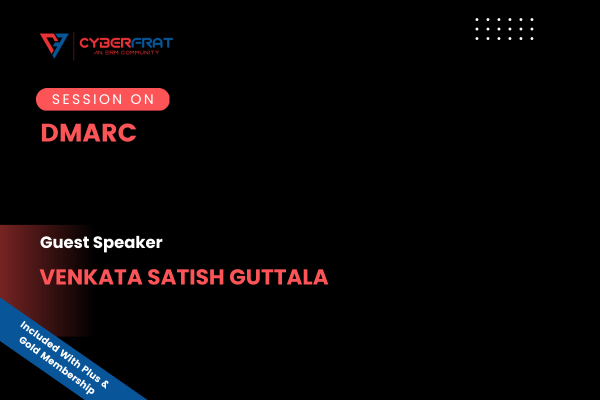 CYBERFRAT
AN ERM COMMUNITY

SESSION ON

DMARC

Guest Speaker

VENKATA SATISH GUTTALA

Included With Plus & Gold Membership